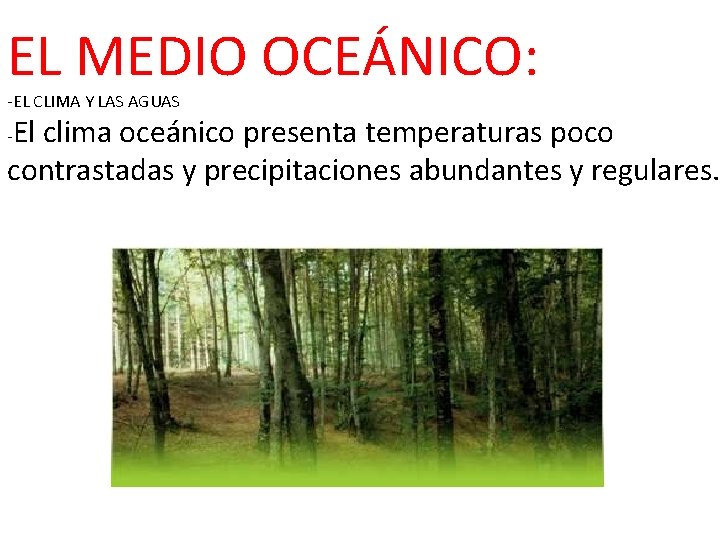 EL MEDIO OCEÁNICO:

-EL CLIMA Y LAS AGUAS

-El clima oceánico presenta temperaturas poco contrastadas y precipitaciones abundantes y regulares.